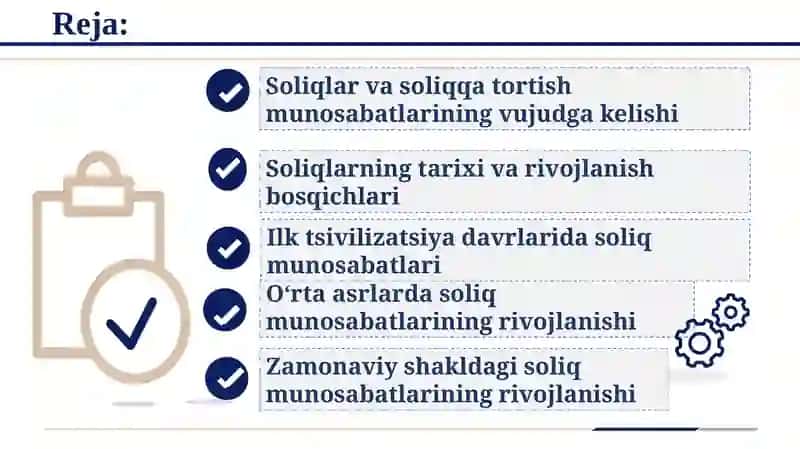 Reja:

Soliqlar va soliqqa tortish munosabatlarining vujudga kelishi

Soliqlarning tarixi va rivojlanish bosqichlari

Ilk tsivilizatsiya davrlarida soliq munosabatlari

O‘rta asrlarda soliq munosabatlarining rivojlanishi

Zamonaviy shakldagi soliq munosabatlarining rivojlanishi